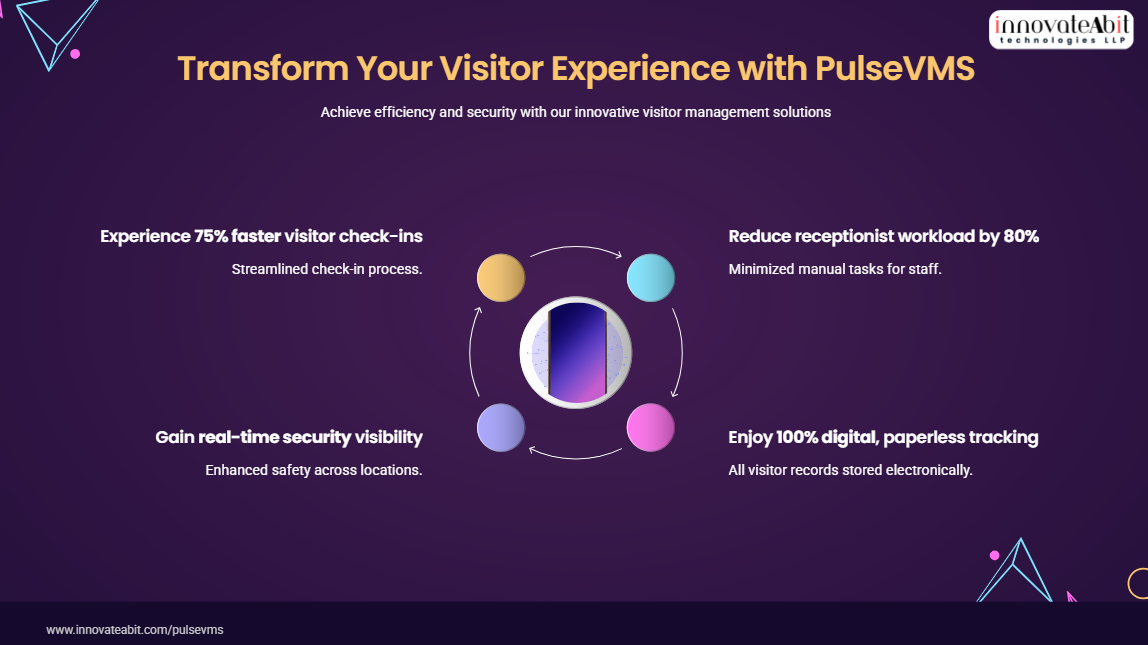 innovateAbit technologies LLP

Transform Your Visitor Experience with PulseVMS

Achieve efficiency and security with our innovative visitor management solutions

Experience 75% faster visitor check-ins

Streamlined check-in process.

Reduce receptionist workload by 80%

Minimized manual tasks for staff.

Gain real-time security visibility

Enhanced safety across locations.

Enjoy 100% digital, paperless tracking

All visitor records stored electronically.

www.innovateabit.com/pulsevms